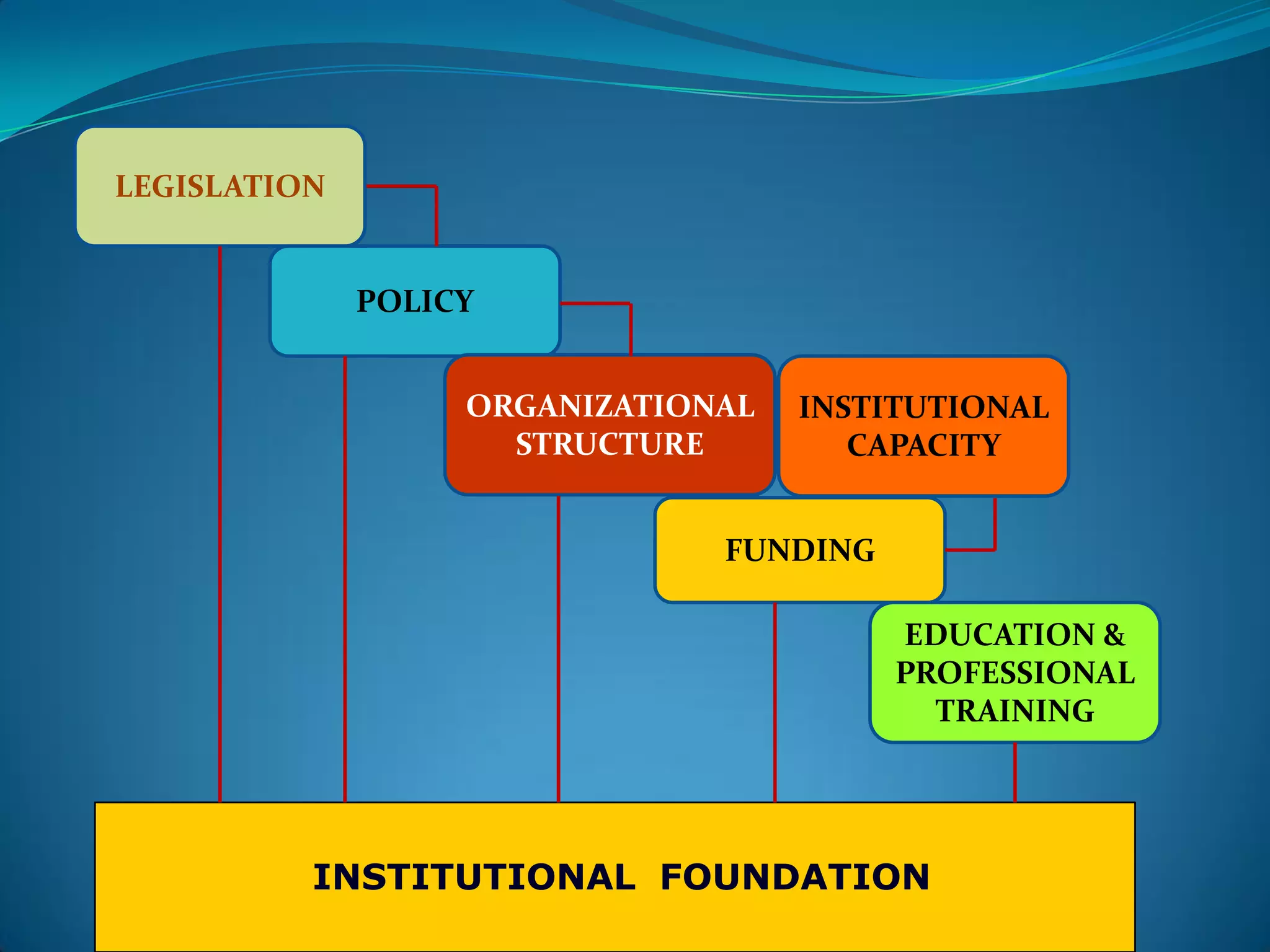 LEGISLATION

POLICY

ORGANIZATIONAL STRUCTURE

INSTITUTIONAL CAPACITY

FUNDING

EDUCATION & PROFESSIONAL TRAINING

INSTITUTIONAL FOUNDATION